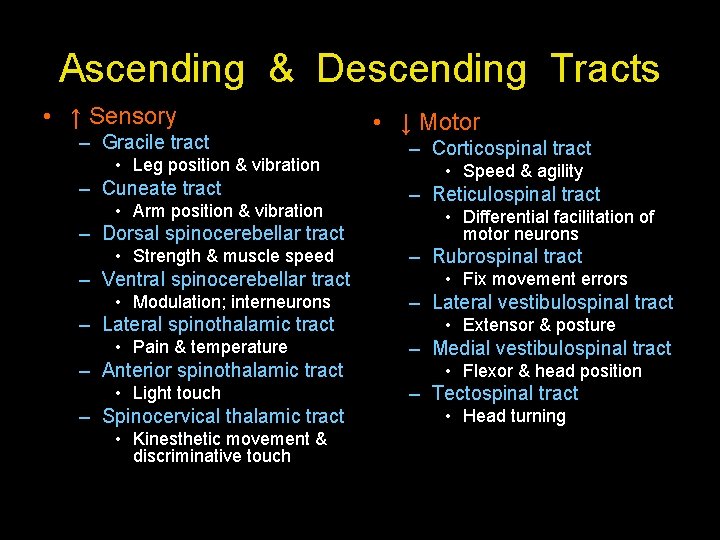 Ascending & Descending Tracts

• ↑ Sensory
– Gracile tract
• Leg position & vibration
– Cuneate tract
• Arm position & vibration
– Dorsal spinocerebellar tract
• Strength & muscle speed
– Ventral spinocerebellar tract
• Modulation; interneurons
– Lateral spinothalamic tract
• Pain & temperature
– Anterior spinothalamic tract
• Light touch
– Spinocervical thalamic tract
• Kinesthetic movement & discriminative touch

• ↓ Motor
– Corticospinal tract
• Speed & agility
– Reticulospinal tract
• Differential facilitation of motor neurons
– Rubrospinal tract
• Fix movement errors
– Lateral vestibulospinal tract
• Extensor & posture
– Medial vestibulospinal tract
• Flexor & head position
– Tectospinal tract
• Head turning